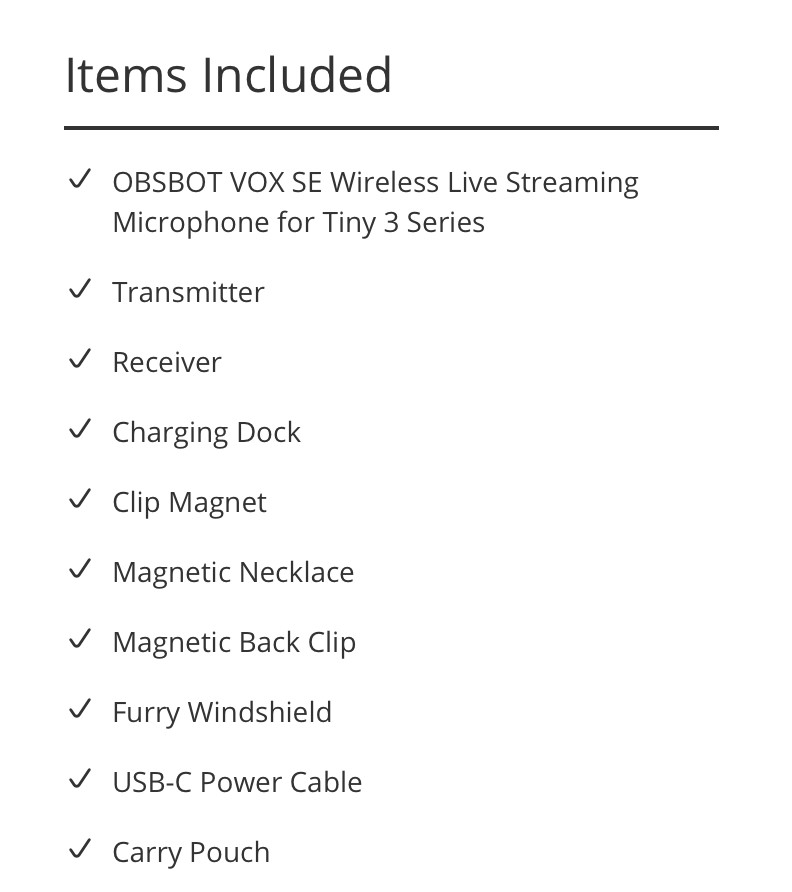 Items Included

✓ OBSBOT VOX SE Wireless Live Streaming Microphone for Tiny 3 Series

✓ Transmitter

✓ Receiver

✓ Charging Dock

✓ Clip Magnet

✓ Magnetic Necklace

✓ Magnetic Back Clip

✓ Furry Windshield

✓ USB-C Power Cable

✓ Carry Pouch